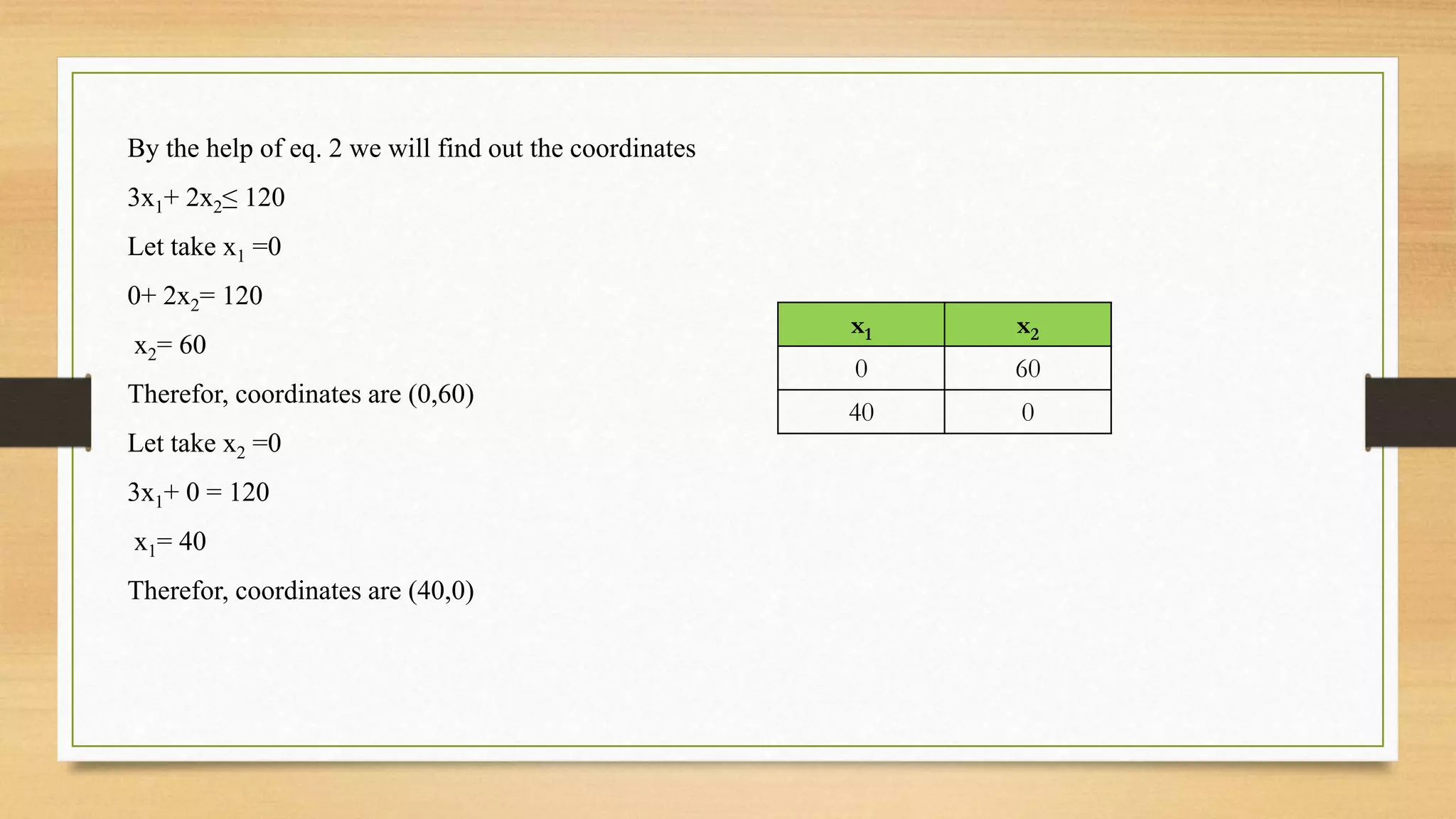 By the help of eq. 2 we will find out the coordinates

$3x_1 + 2x_2 \leq 120$

Let take $x_1 = 0$

$0 + 2x_2 = 120$

$x_2 = 60$

Therefor, coordinates are (0,60)

Let take $x_2 = 0$

$3x_1 + 0 = 120$

$x_1 = 40$

Therefor, coordinates are (40,0)

| $x_1$ | $x_2$ |
|---|---|
| 0 | 60 |
| 40 | 0 |